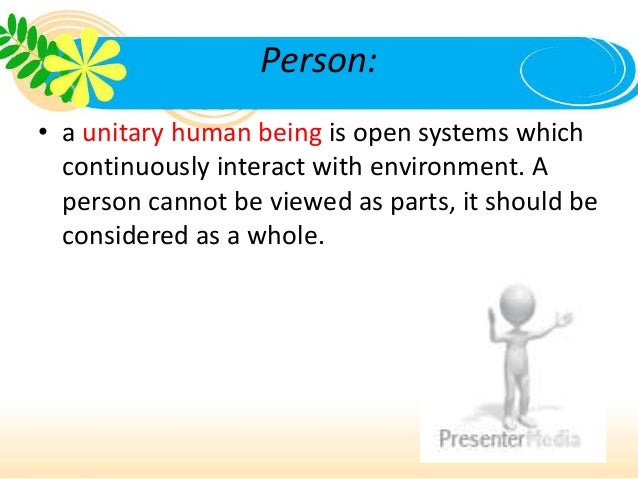 Person:

• a unitary human being is open systems which continuously interact with environment. A person cannot be viewed as parts, it should be considered as a whole.

PresenterMedia